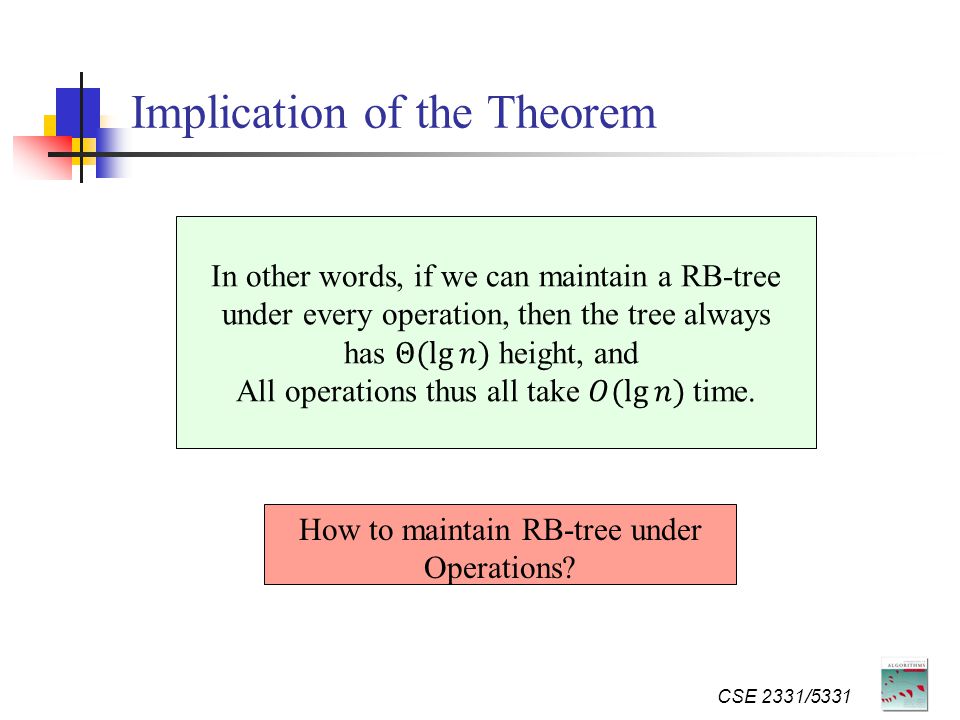 Implication of the Theorem

In other words, if we can maintain a RB-tree under every operation, then the tree always has $\Theta(\lg n)$ height, and
All operations thus all take $O(\lg n)$ time.

How to maintain RB-tree under Operations?

CSE 2331/5331

ALGORITHMS